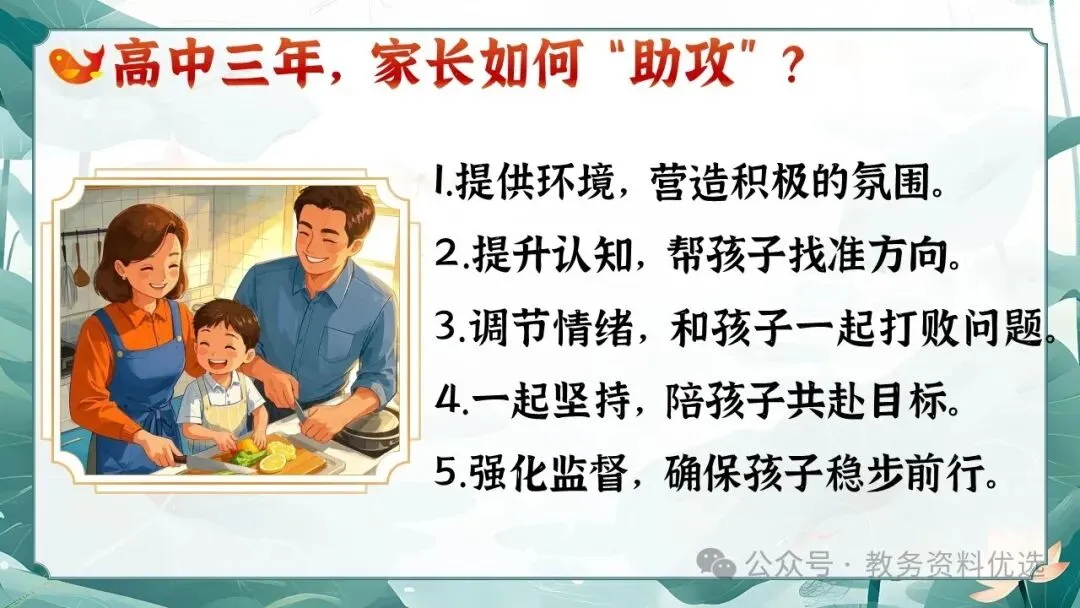 高中三年，家长如何“助攻”？

1.提供环境，营造积极的氛围。

2.提升认知，帮孩子找准方向。

3.调节情绪，和孩子一起打败问题。

4.一起坚持，陪孩子共赴目标。

5.强化监督，确保孩子稳步前行。

公众号 · 教务资料优选